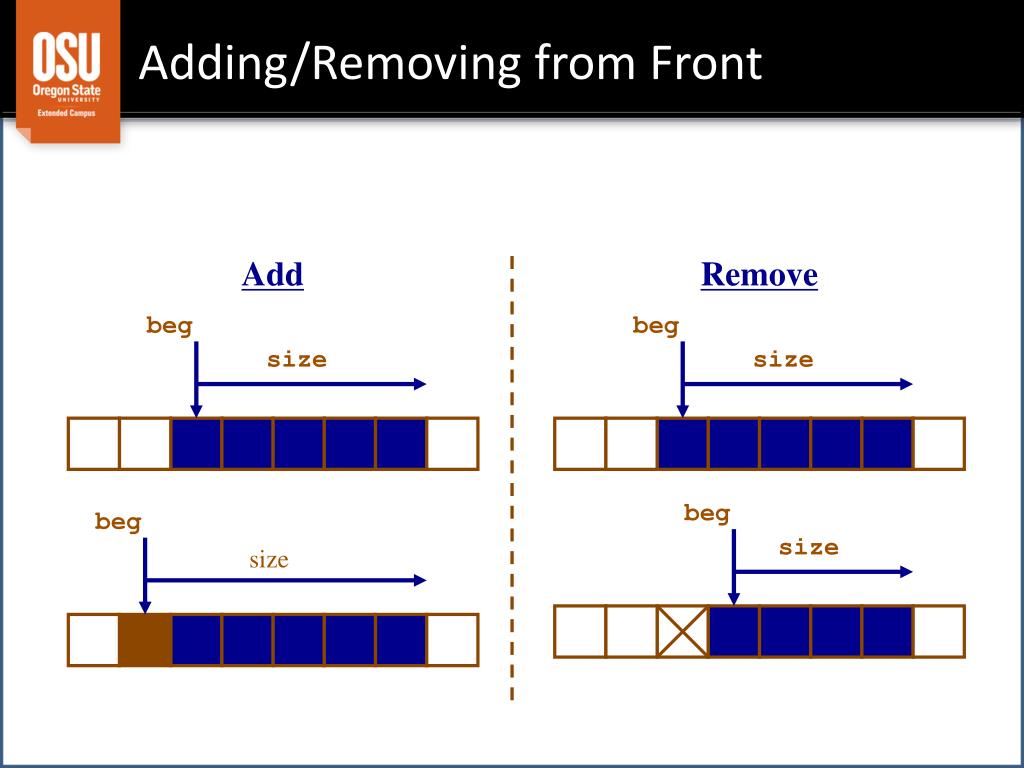 OSU
Oregon State
UNIVERSITY
Extended Campus

Adding/Removing from Front

Add

beg

size

beg

size

Remove

beg

size

beg

size